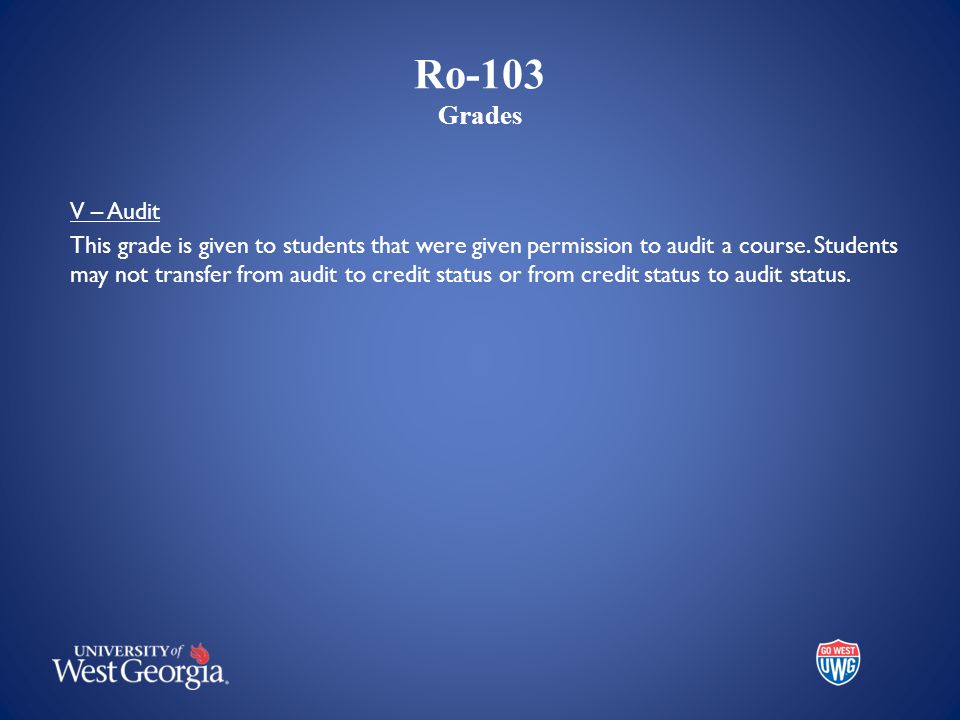 Ro-103
Grades

V – Audit
This grade is given to students that were given permission to audit a course. Students may not transfer from audit to credit status or from credit status to audit status.

UNIVERSITY of
West Georgia.

GO WEST
UWG